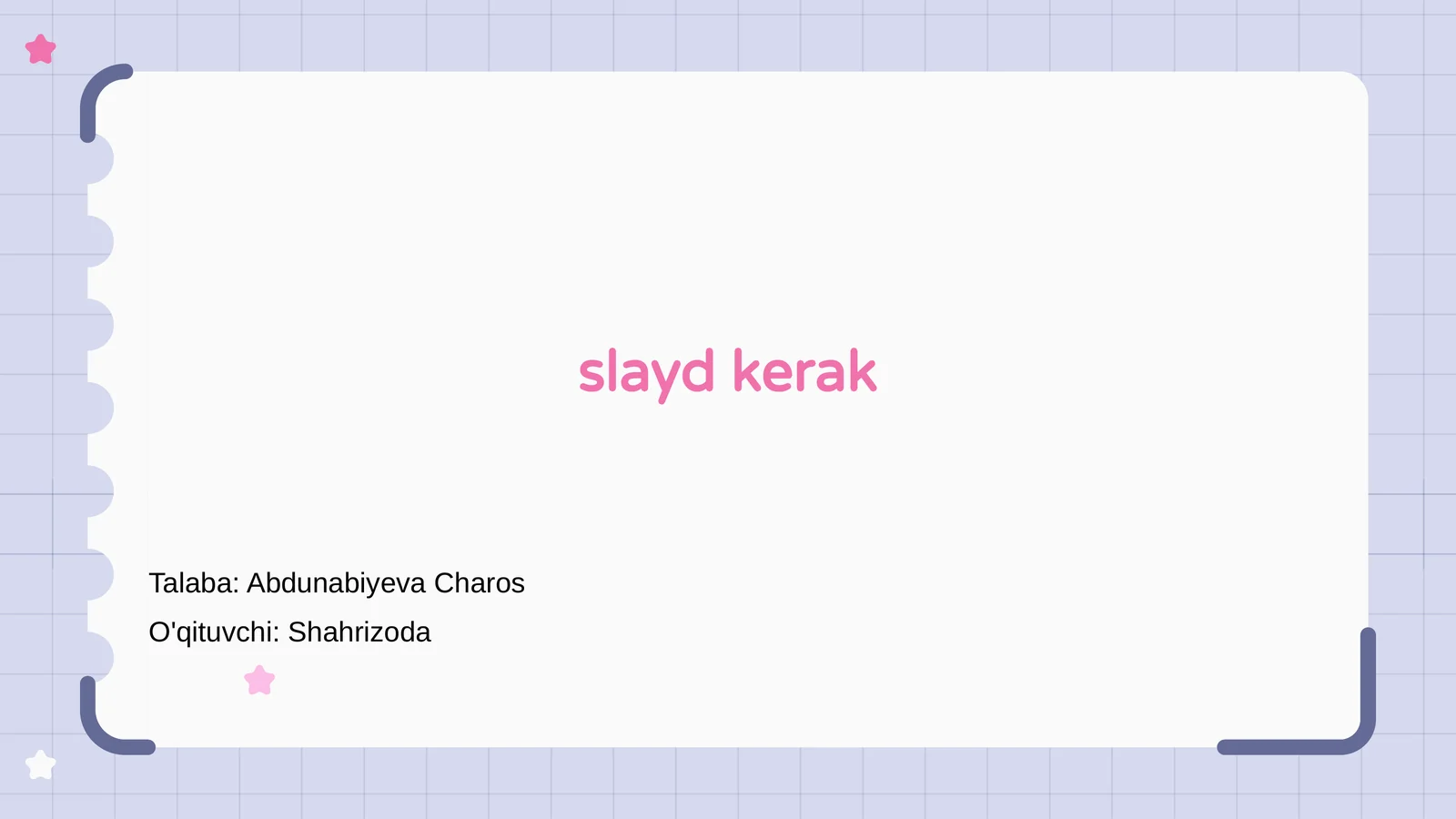 slayd kerak

Talaba: Abdunabiyeva Charos

O'qituvchi: Shahrizoda